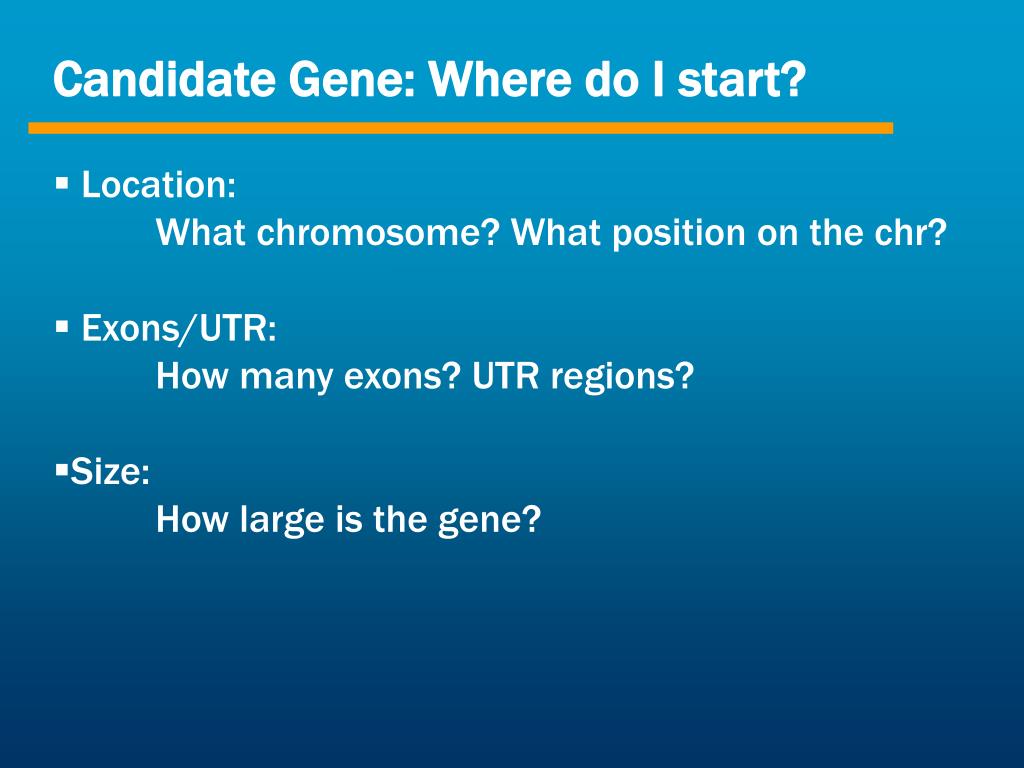 Candidate Gene: Where do I start?

▪ Location:
What chromosome? What position on the chr?

▪ Exons/UTR:
How many exons? UTR regions?

▪Size:
How large is the gene?